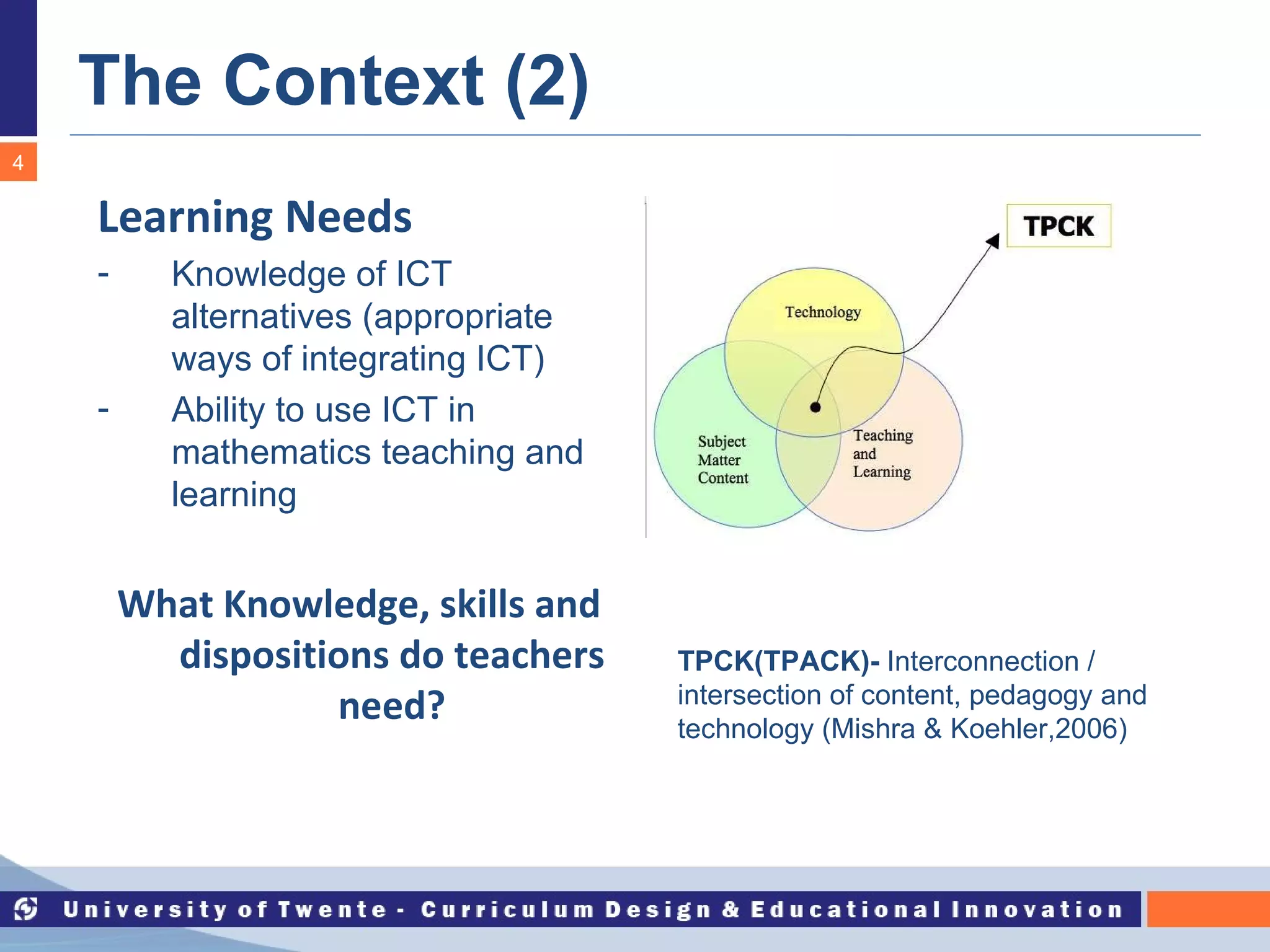 The Context (2)

4

Learning Needs

- Knowledge of ICT alternatives (appropriate ways of integrating ICT)
- Ability to use ICT in mathematics teaching and learning

TPCK

Technology

Subject Matter Content

Teaching and Learning

What Knowledge, skills and dispositions do teachers need?

TPCK(TPACK)- Interconnection / intersection of content, pedagogy and technology (Mishra & Koehler,2006)

University of Twente - Curriculum Design & Educational Innovation